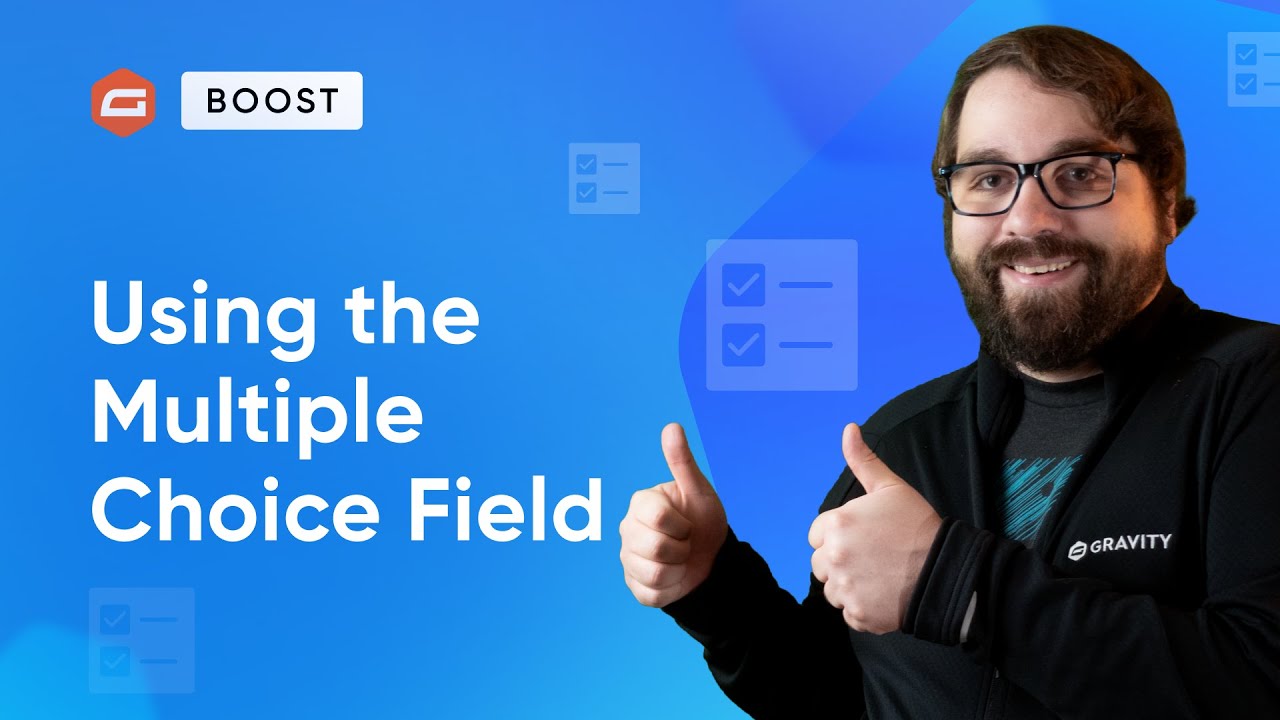 BOOST

Using the Multiple Choice Field

GRAVITY